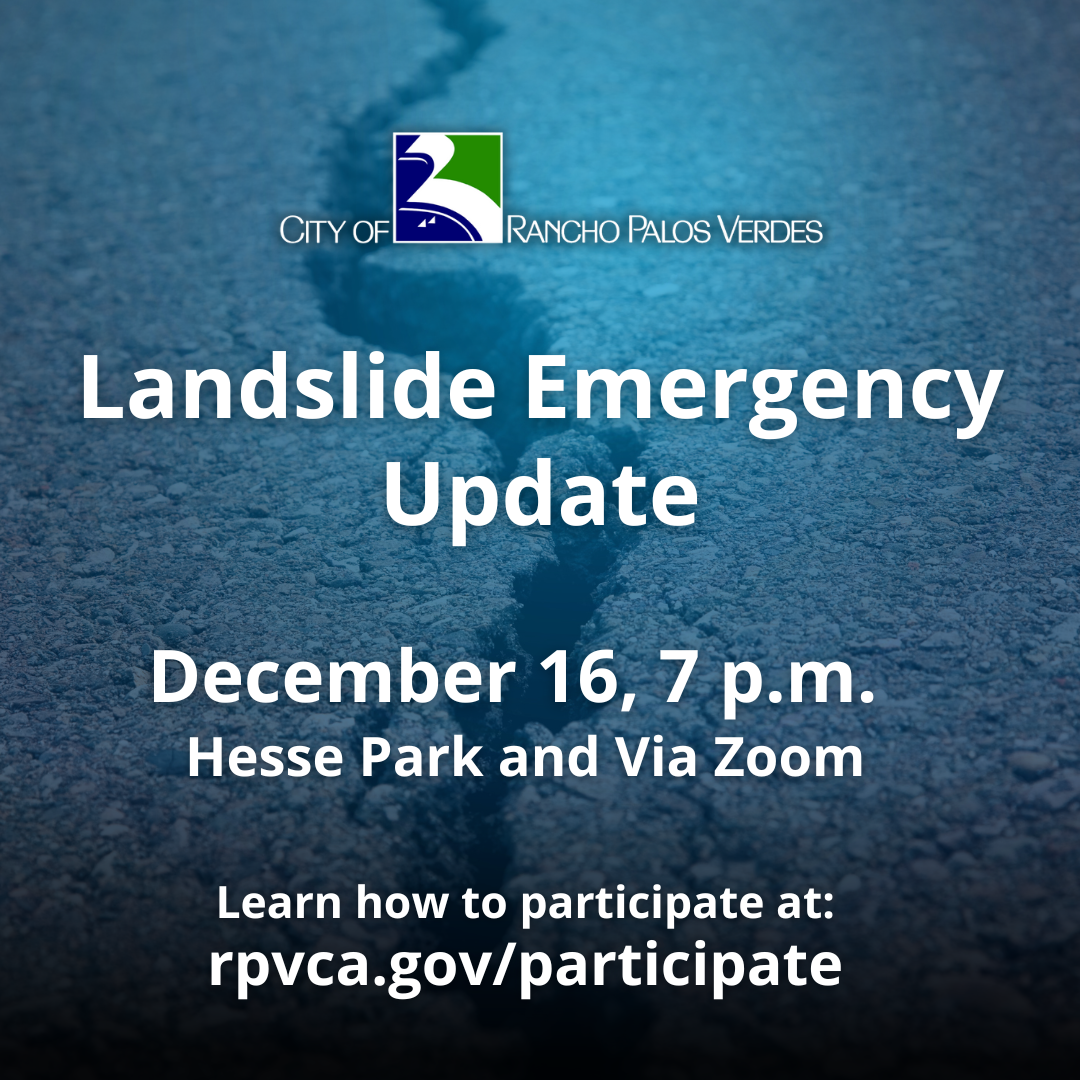 CITY OF RANCHO PALOS VERDES

Landslide Emergency Update

December 16, 7 p.m.
Hesse Park and Via Zoom

Learn how to participate at:
rpvca.gov/participate